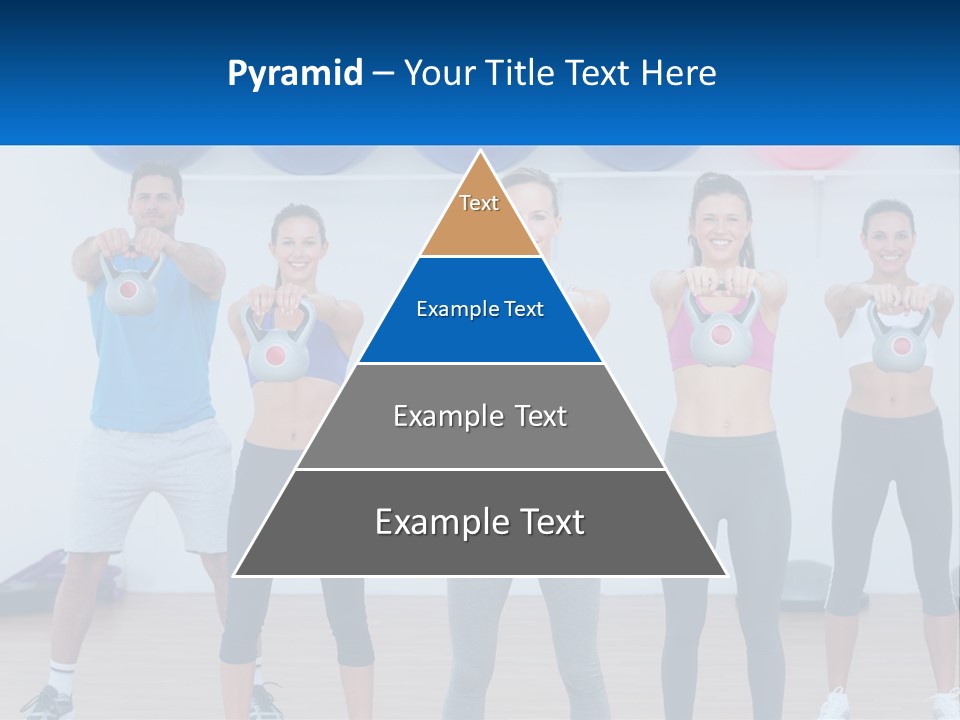 Pyramid – Your Title Text Here

Text

Example Text

Example Text

Example Text